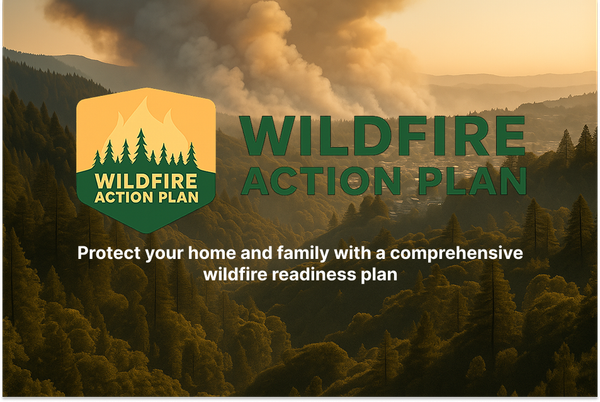 WILDFIRE
ACTION PLAN

WILDFIRE
ACTION PLAN

Protect your home and family with a comprehensive wildfire readiness plan